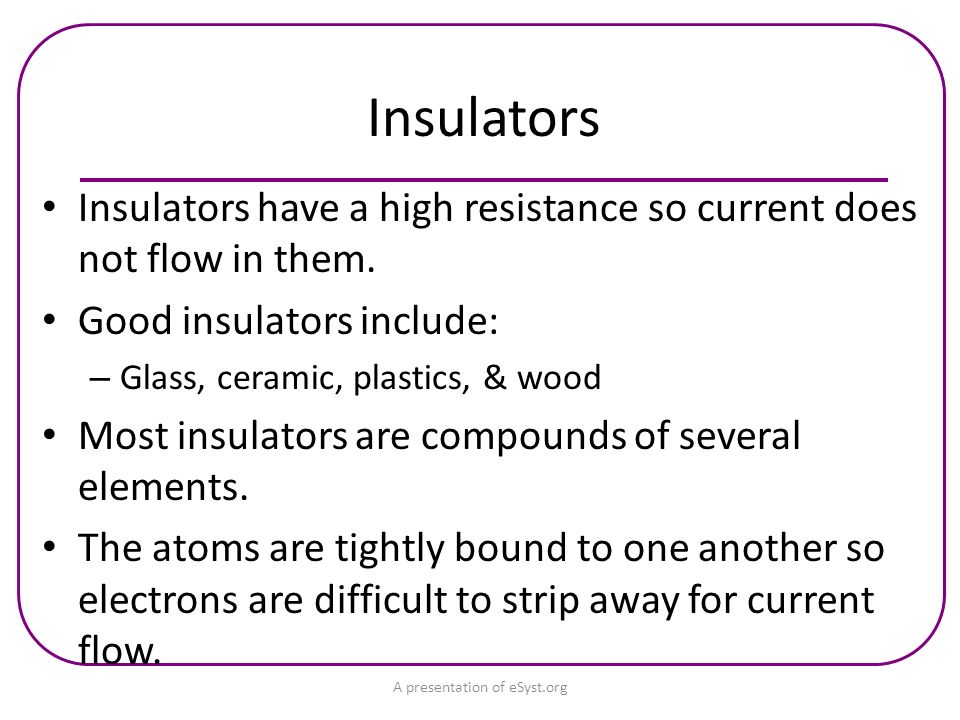 Insulators

• Insulators have a high resistance so current does not flow in them.

• Good insulators include:

– Glass, ceramic, plastics, & wood

• Most insulators are compounds of several elements.

• The atoms are tightly bound to one another so electrons are difficult to strip away for current flow.

A presentation of eSyst.org